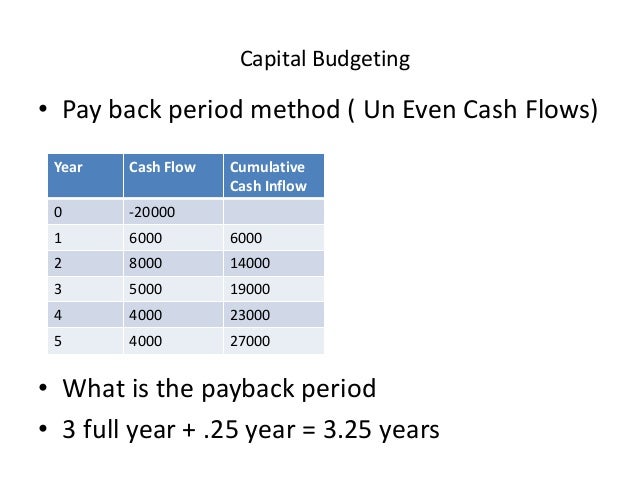 Capital Budgeting

• Pay back period method ( Un Even Cash Flows)

| Year | Cash Flow | Cumulative Cash Inflow |
|---|---|---|
| 0 | -20000 | |
| 1 | 6000 | 6000 |
| 2 | 8000 | 14000 |
| 3 | 5000 | 19000 |
| 4 | 4000 | 23000 |
| 5 | 4000 | 27000 |

• What is the payback period

• 3 full year + .25 year = 3.25 years